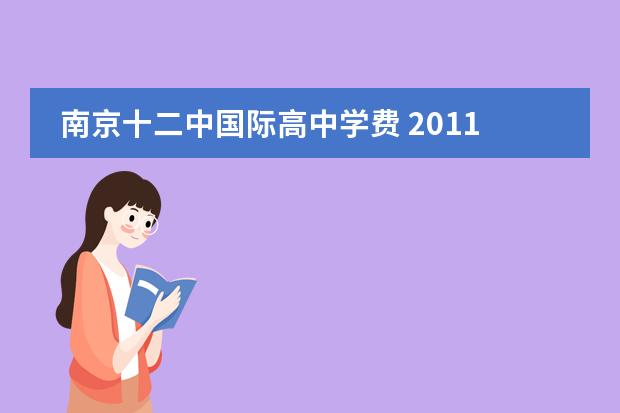 南京十二中国际高中学费 2011